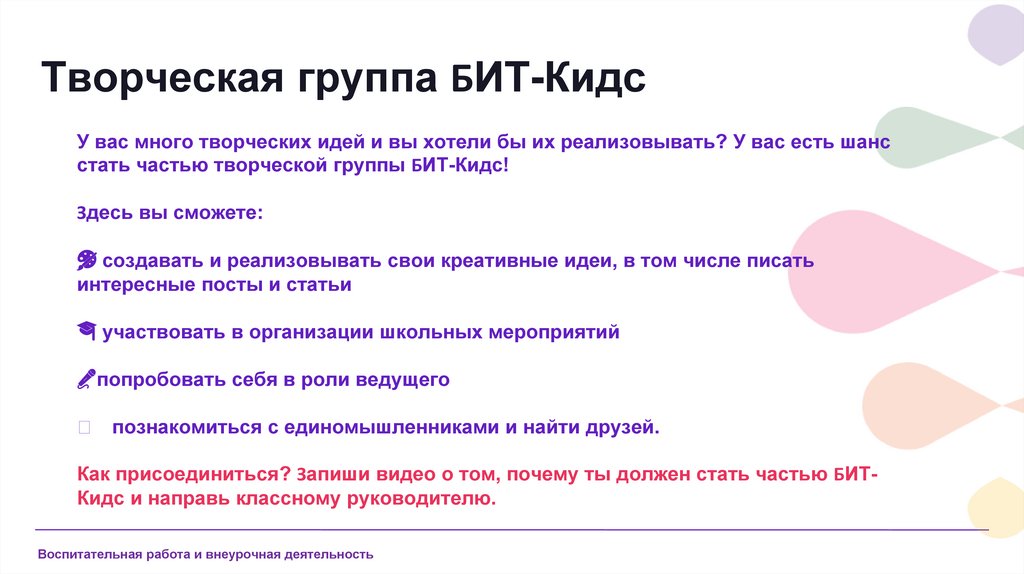 Творческая группа БИТ-Кидс

У вас много творческих идей и вы хотели бы их реализовывать? У вас есть шанс стать частью творческой группы БИТ-Кидс!

Здесь вы сможете:

🎨 создавать и реализовывать свои креативные идеи, в том числе писать интересные посты и статьи

🎓 участвовать в организации школьных мероприятий

🎤попробовать себя в роли ведущего

познакомиться с единомышленниками и найти друзей.

Как присоединиться? Запиши видео о том, почему ты должен стать частью БИТ-Кидс и направь классному руководителю.

Воспитательная работа и внеурочная деятельность